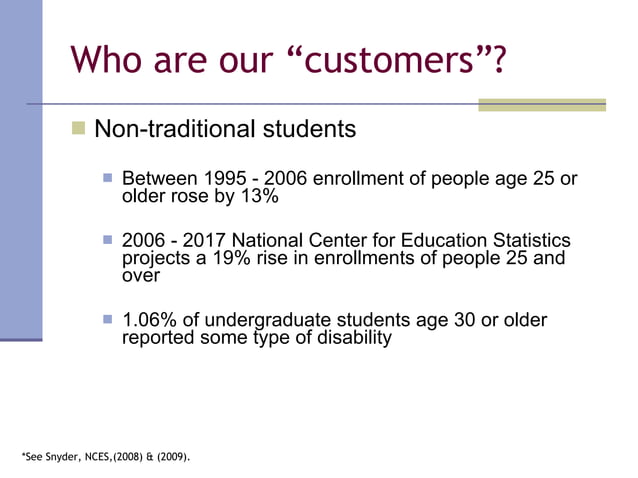 Who are our “customers”?

Non-traditional students

Between 1995 - 2006 enrollment of people age 25 or older rose by 13%

2006 - 2017 National Center for Education Statistics projects a 19% rise in enrollments of people 25 and over

1.06% of undergraduate students age 30 or older reported some type of disability

*See Snyder, NCES,(2008) & (2009).